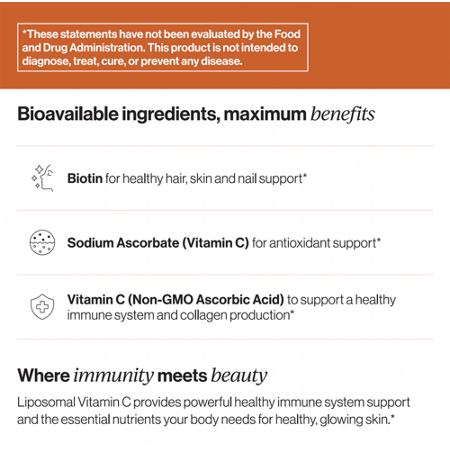 *These statements have not been evaluated by the Food and Drug Administration. This product is not intended to diagnose, treat, cure, or prevent any disease.

Bioavailable ingredients, maximum benefits

Biotin for healthy hair, skin and nail support*

Sodium Ascorbate (Vitamin C) for antioxidant support*

Vitamin C (Non-GMO Ascorbic Acid) to support a healthy immune system and collagen production*

Where immunity meets beauty

Liposomal Vitamin C provides powerful healthy immune system support and the essential nutrients your body needs for healthy, glowing skin.*